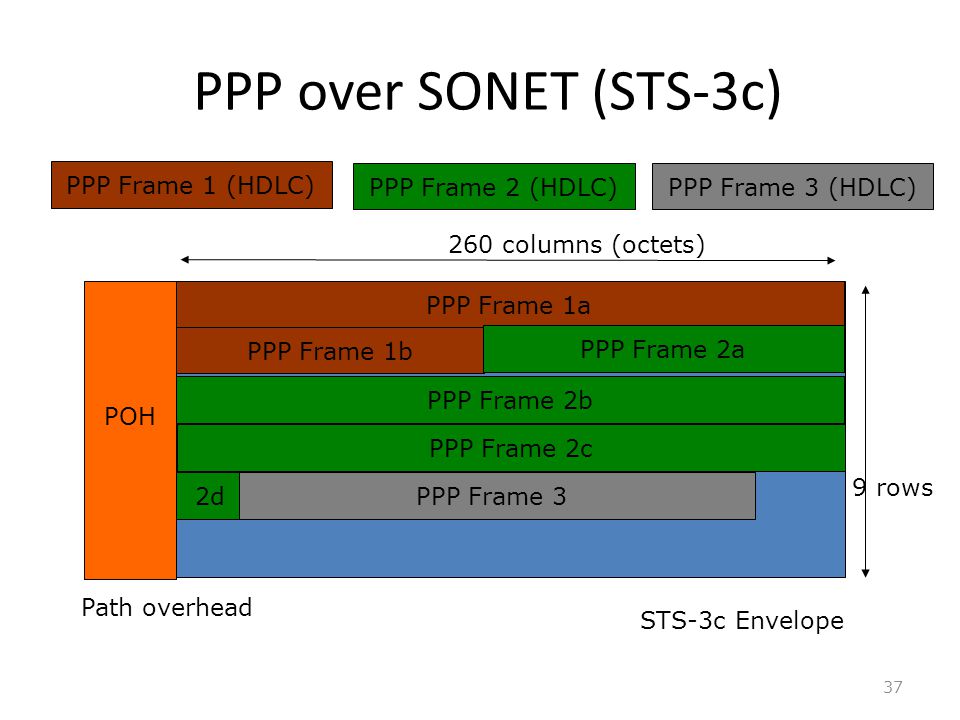 PPP over SONET (STS-3c)

PPP Frame 1 (HDLC)
PPP Frame 2 (HDLC)
PPP Frame 3 (HDLC)

260 columns (octets)

POH
PPP Frame 1a
PPP Frame 1b
PPP Frame 2a
PPP Frame 2b
PPP Frame 2c
2d
PPP Frame 3

9 rows

Path overhead

STS-3c Envelope

37